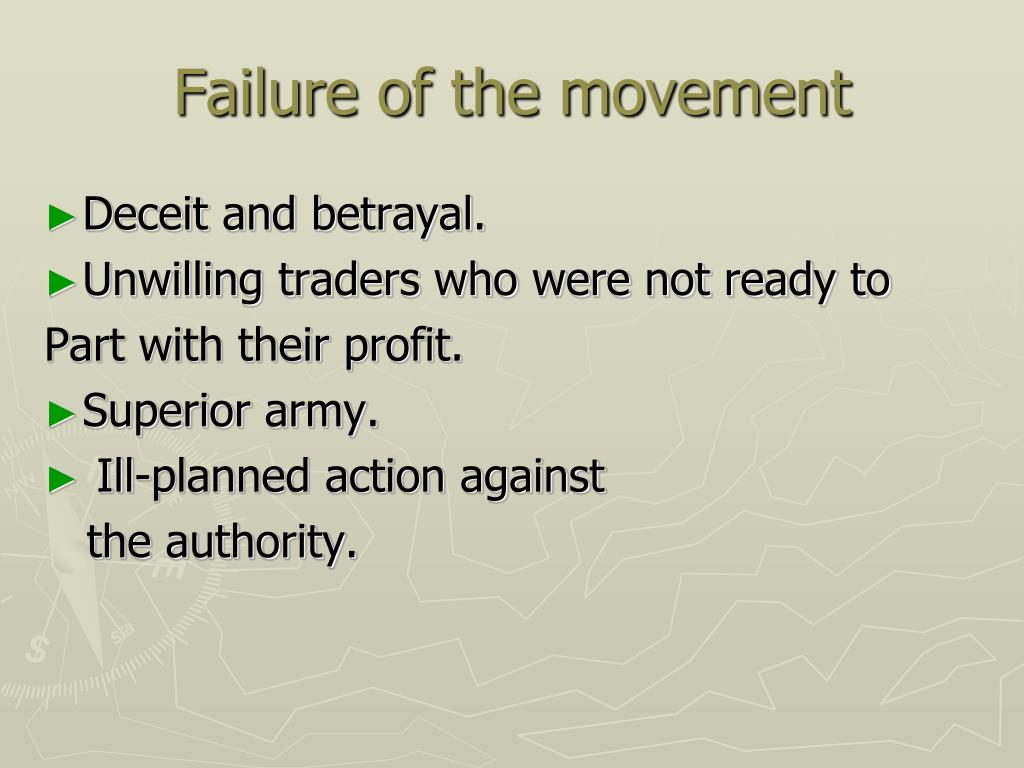 Failure of the movement

►Deceit and betrayal.

►Unwilling traders who were not ready to Part with their profit.

►Superior army.

► Ill-planned action against the authority.